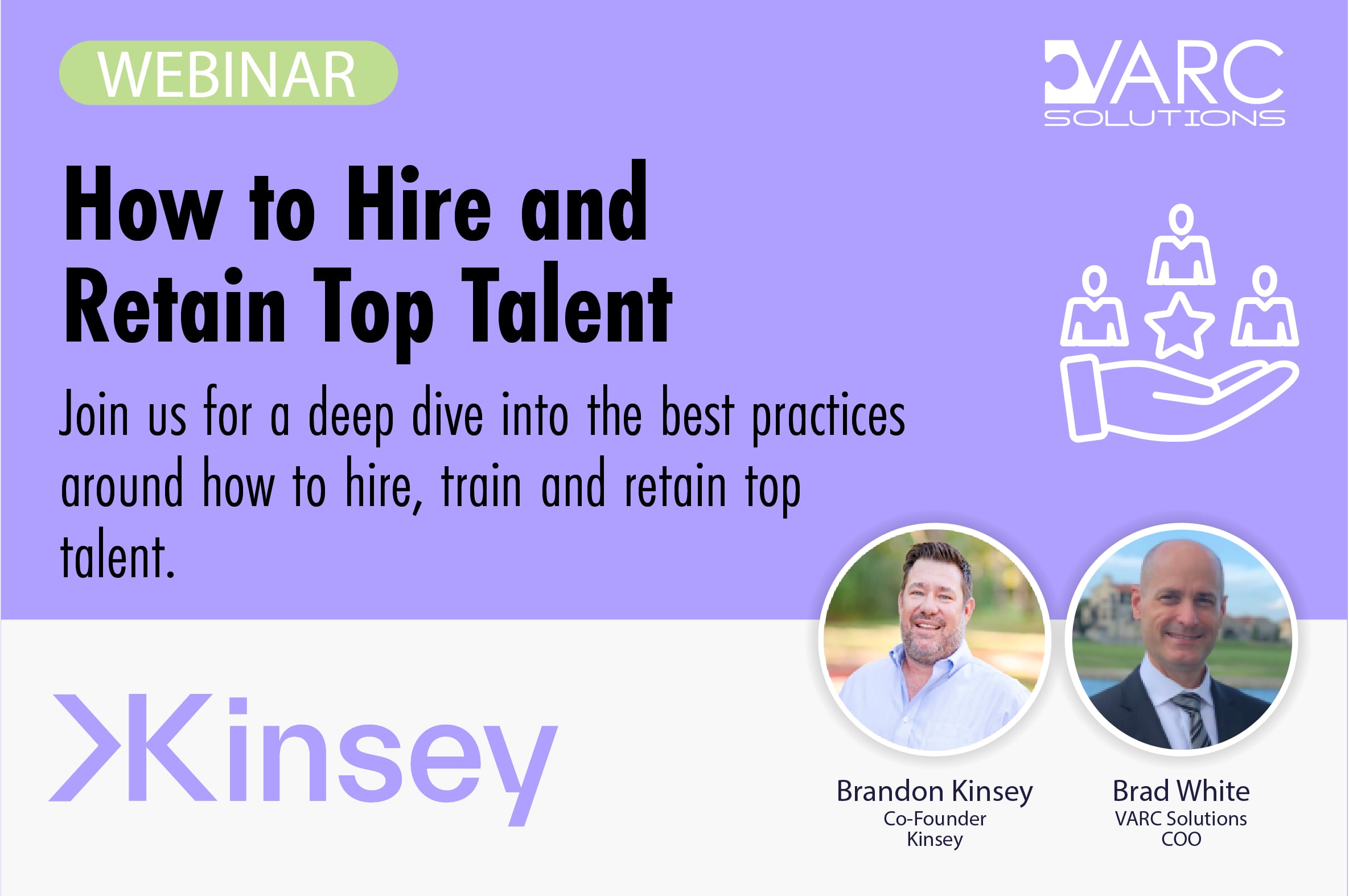 WEBINAR

VARC SOLUTIONS

How to Hire and Retain Top Talent

Join us for a deep dive into the best practices around how to hire, train and retain top talent.

Kinsey

Brandon Kinsey
Co-Founder
Kinsey

Brad White
VARC Solutions
COO